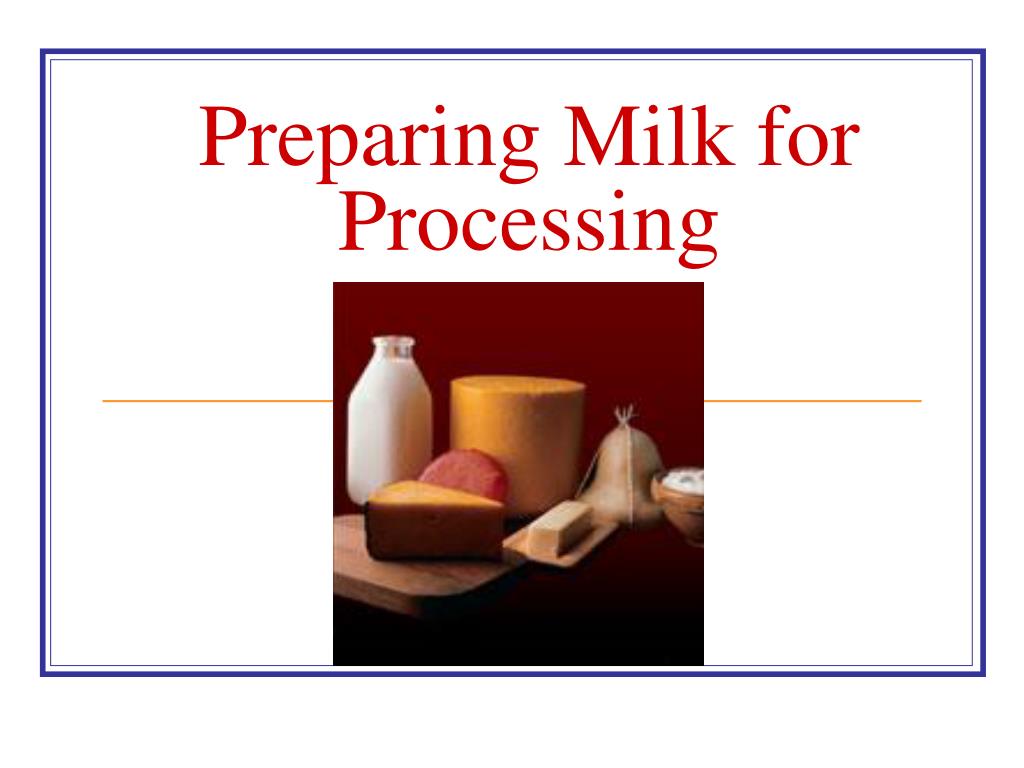 Preparing Milk for Processing